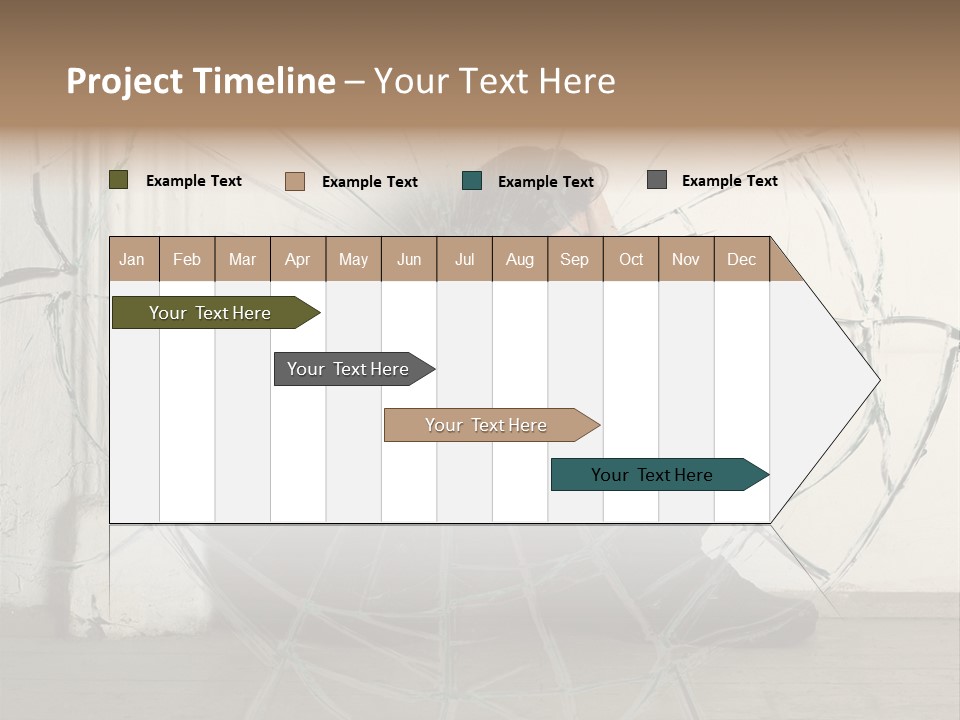 Project Timeline – Your Text Here

Example Text Example Text Example Text Example Text

| Jan | Feb | Mar | Apr | May | Jun | Jul | Aug | Sep | Oct | Nov | Dec |
|---|---|---|---|---|---|---|---|---|---|---|---|

Your Text Here

Your Text Here

Your Text Here

Your Text Here